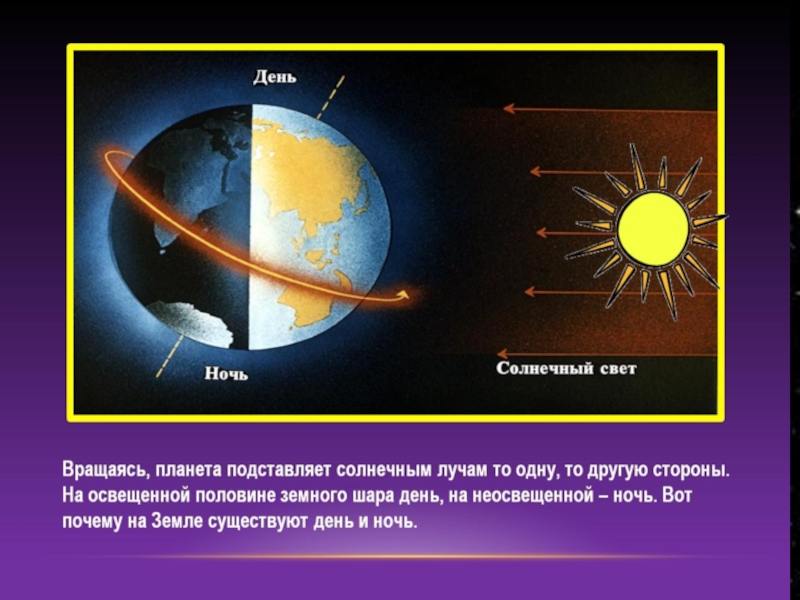 День

Ночь

Солнечный свет

Вращаясь, планета подставляет солнечным лучам то одну, то другую стороны. На освещенной половине земного шара день, на неосвещенной – ночь. Вот почему на Земле существуют день и ночь.